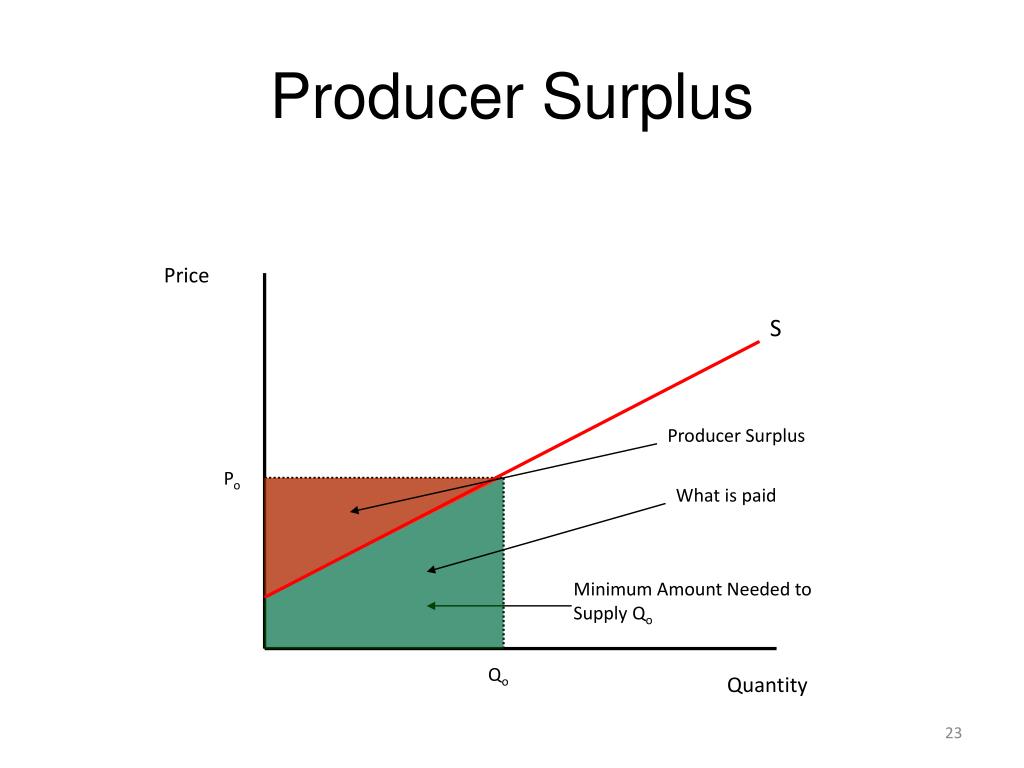 Producer Surplus

Price

S

Producer Surplus

$P_o$

What is paid

Minimum Amount Needed to Supply $Q_o$

$Q_o$

Quantity

23